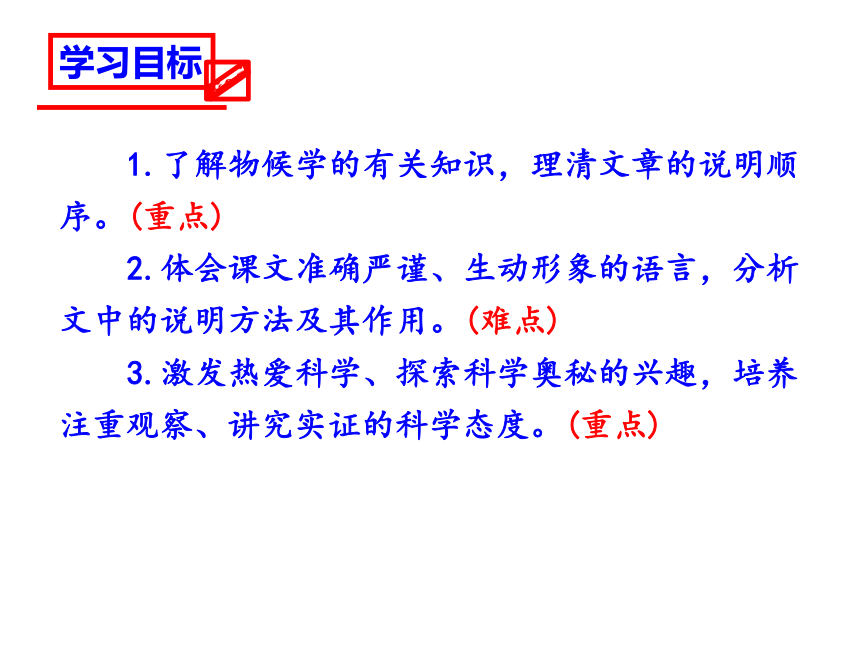 学习目标

1.了解物候学的有关知识，理清文章的说明顺序。(重点)

2.体会课文准确严谨、生动形象的语言，分析文中的说明方法及其作用。(难点)

3.激发热爱科学、探索科学奥秘的兴趣，培养注重观察、讲究实证的科学态度。(重点)